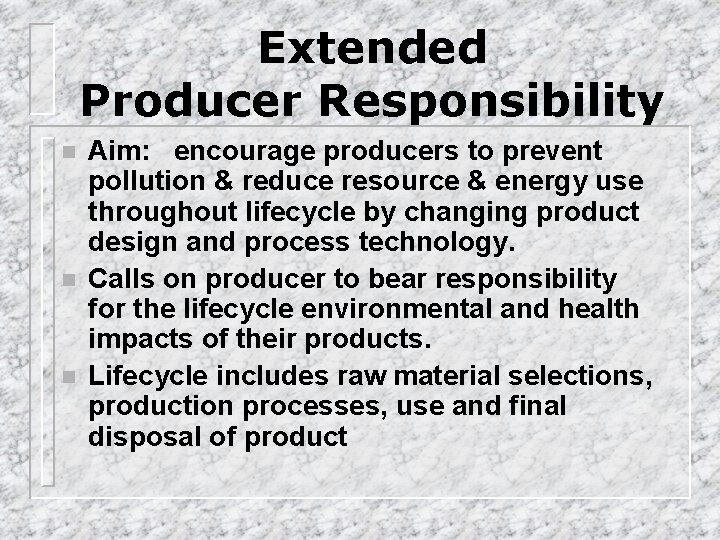 Extended
Producer Responsibility

Aim: encourage producers to prevent pollution & reduce resource & energy use throughout lifecycle by changing product design and process technology.

Calls on producer to bear responsibility for the lifecycle environmental and health impacts of their products.

Lifecycle includes raw material selections, production processes, use and final disposal of product